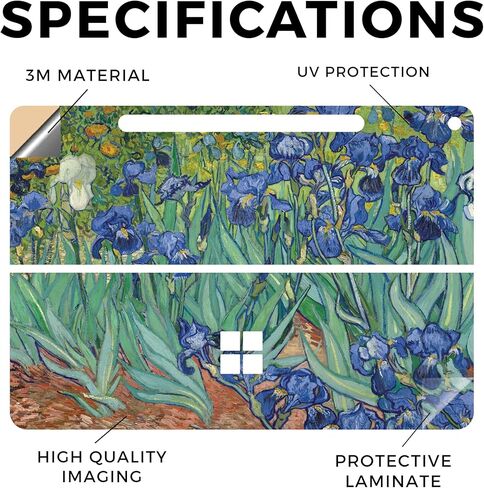 SPECIFICATIONS

3M MATERIAL

UV PROTECTION

HIGH QUALITY IMAGING

PROTECTIVE LAMINATE